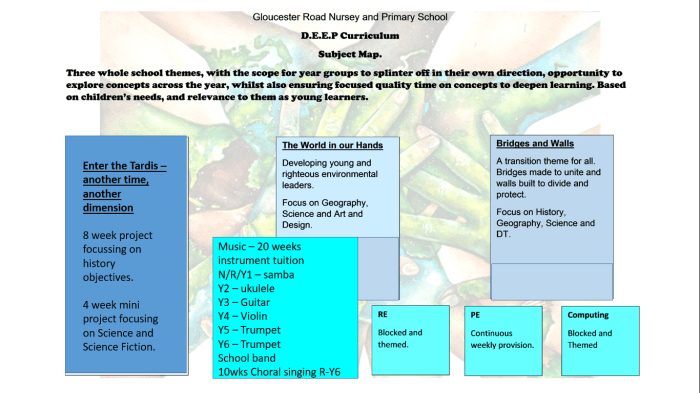 Gloucester Road Nursey and Primary School

D.E.E.P Curriculum

Subject Map.

Three whole school themes, with the scope for year groups to splinter off in their own direction, opportunity to explore concepts across the year, whilst also ensuring focused quality time on concepts to deepen learning. Based on children's needs, and relevance to them as young learners.

Enter the Tardis – another time, another dimension

8 week project focussing on history objectives.

4 week mini project focusing on Science and Science Fiction.

The World in our Hands

Developing young and righteous environmental leaders.

Focus on Geography, Science and Art and Design.

Music – 20 weeks instrument tuition
N/R/Y1 – samba
Y2 – ukulele
Y3 – Guitar
Y4 – Violin
Y5 – Trumpet
Y6 – Trumpet
School band
10wks Choral singing R-Y6

Bridges and Walls

A transition theme for all. Bridges made to unite and walls built to divide and protect.

Focus on History, Geography, Science and DT.

RE

Blocked and themed.

PE

Continuous weekly provision.

Computing

Blocked and Themed